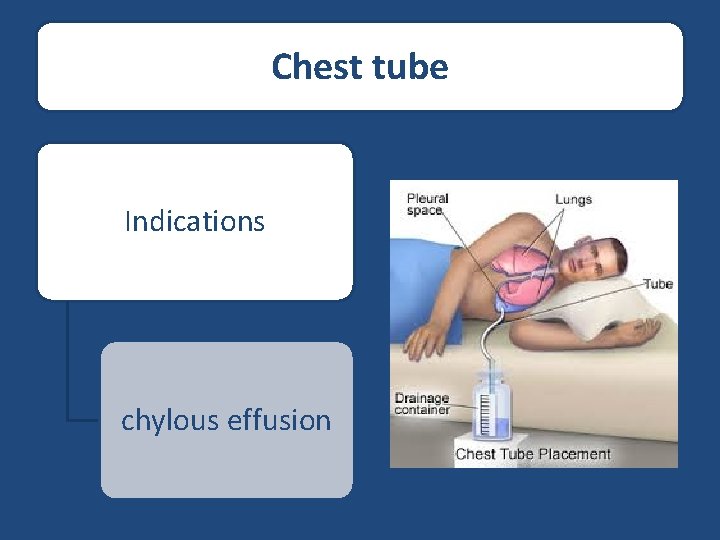 Chest tube

Indications

chylous effusion

Pleural space

Lungs

Tube

Drainage container

Chest Tube Placement